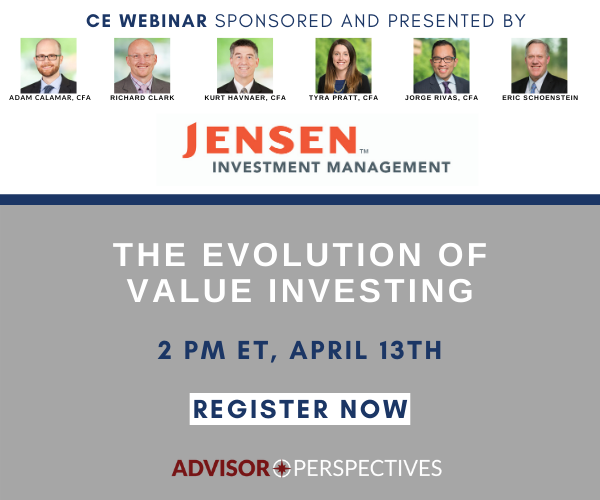 CE WEBINAR SPONSORED AND PRESENTED BY

ADAM CALAMAR, CFA
RICHARD CLARK
KURT HAVNAER, CFA
TYRA PRATT, CFA
JORGE RIVAS, CFA
ERIC SCHOENSTEIN

JENSEN™
INVESTMENT MANAGEMENT

THE EVOLUTION OF VALUE INVESTING

2 PM ET, APRIL 13TH

REGISTER NOW

ADVISOR PERSPECTIVES